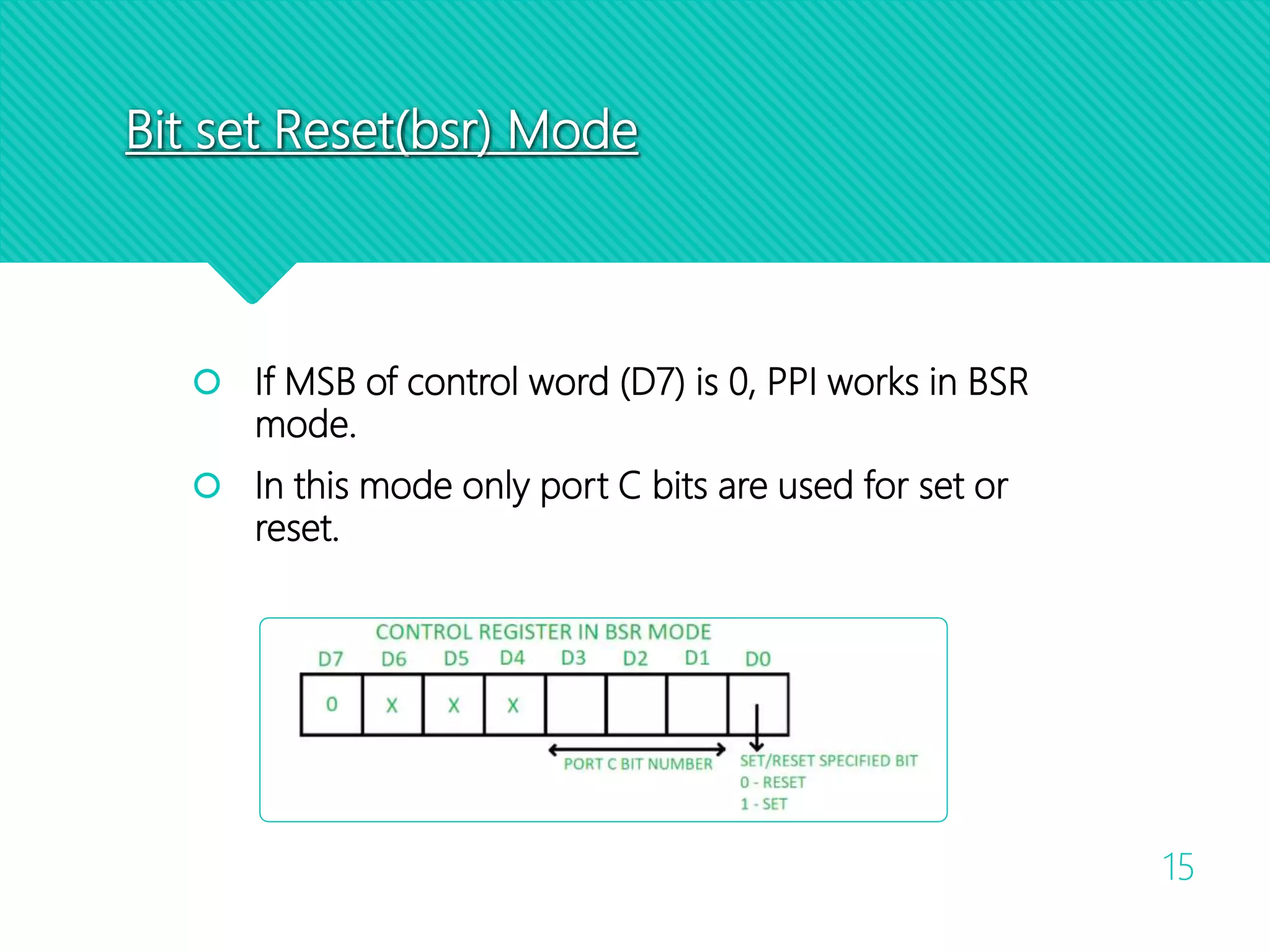 Bit set Reset(bsr) Mode

If MSB of control word (D7) is 0, PPI works in BSR mode.

In this mode only port C bits are used for set or reset.

CONTROL REGISTER IN BSR MODE

| D7 | D6 | D5 | D4 | D3 | D2 | D1 | D0 |
|---|---|---|---|---|---|---|---|
| 0 | X | X | X | | | | |

PORT C BIT NUMBER

SET/RESET SPECIFIED BIT
0 - RESET
1 - SET

15